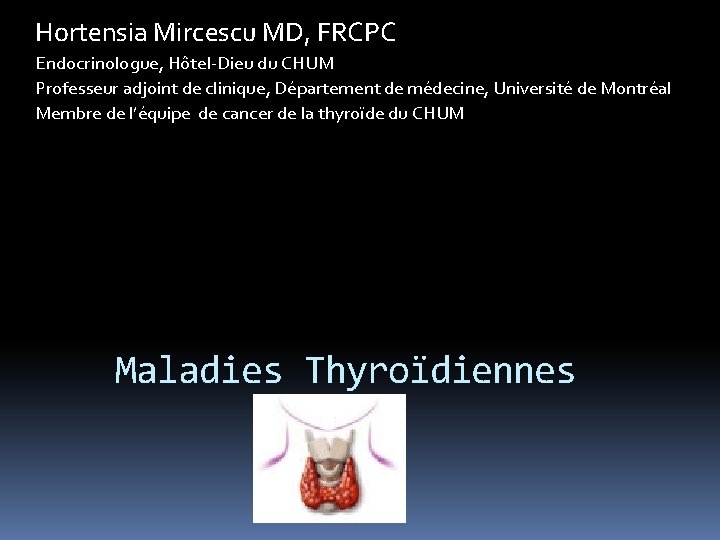 Hortensia Mircescu MD, FRCPC
Endocrinologue, Hôtel-Dieu du CHUM
Professeur adjoint de clinique, Département de médecine, Université de Montréal
Membre de l'équipe de cancer de la thyroïde du CHUM

Maladies Thyroïdiennes